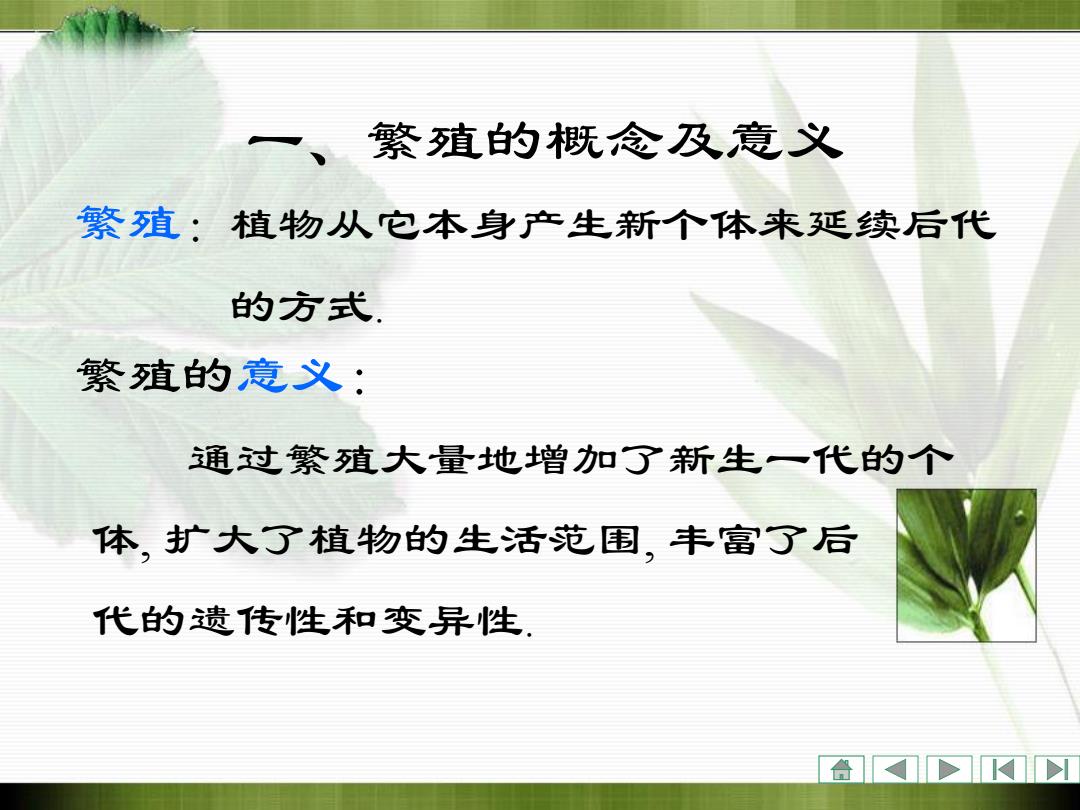 一、繁殖的概念及意义

繁殖：植物从它本身产生新个体来延续后代的方式.

繁殖的意义：

通过繁殖大量地增加了新生一代的个体，扩大了植物的生活范围，丰富了后代的遗传性和变异性.